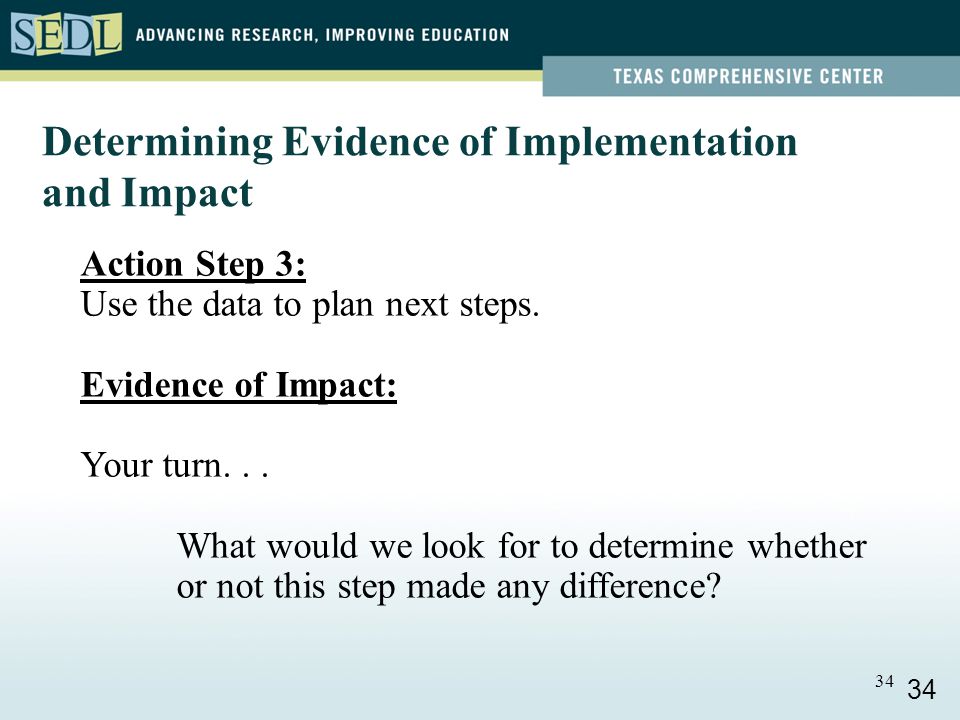 SEDL ADVANCING RESEARCH, IMPROVING EDUCATION

TEXAS COMPREHENSIVE CENTER

Determining Evidence of Implementation and Impact

Action Step 3:
Use the data to plan next steps.

Evidence of Impact:

Your turn. . .

What would we look for to determine whether or not this step made any difference?

34 34